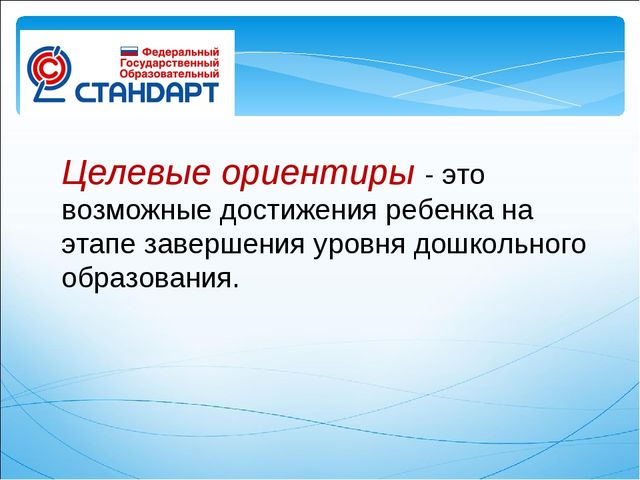 Федеральный
Государственный
Образовательный
СТАНДАРТ

Целевые ориентиры - это возможные достижения ребенка на этапе завершения уровня дошкольного образования.